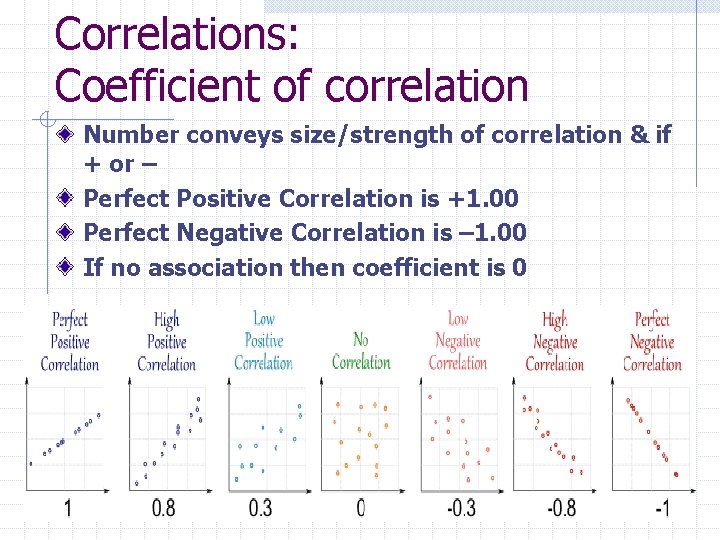 Correlations:
Coefficient of correlation

Number conveys size/strength of correlation & if + or –

Perfect Positive Correlation is +1.00

Perfect Negative Correlation is –1.00

If no association then coefficient is 0

Perfect Positive Correlation

High Positive Correlation

Low Positive Correlation

No Correlation

Low Negative Correlation

High Negative Correlation

Perfect Negative Correlation

1

0.8

0.3

0

-0.3

-0.8

-1